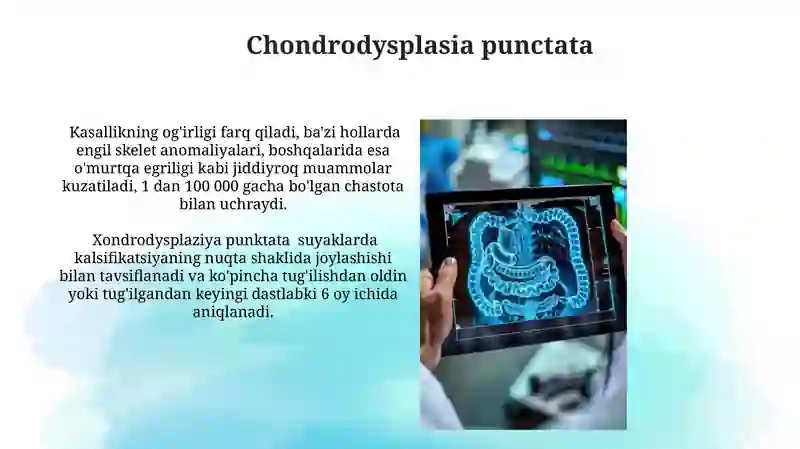 Chondrodysplasia punctata

Kasallikning og'irligi farq qiladi, ba'zi hollarda engil skelet anomaliyalari, boshqalarida esa o'murtqa egriligi kabi jiddiyroq muammolar kuzatiladi, 1 dan 100 000 gacha bo'lgan chastota bilan uchraydi.

Xondrodysplaziya punktata suyaklarda kalsifikatsiyaning nuqta shaklida joylashishi bilan tavsiflanadi va ko'pincha tug'ilishdan oldin yoki tug'ilgandan keyingi dastlabki 6 oy ichida aniqlanadi.